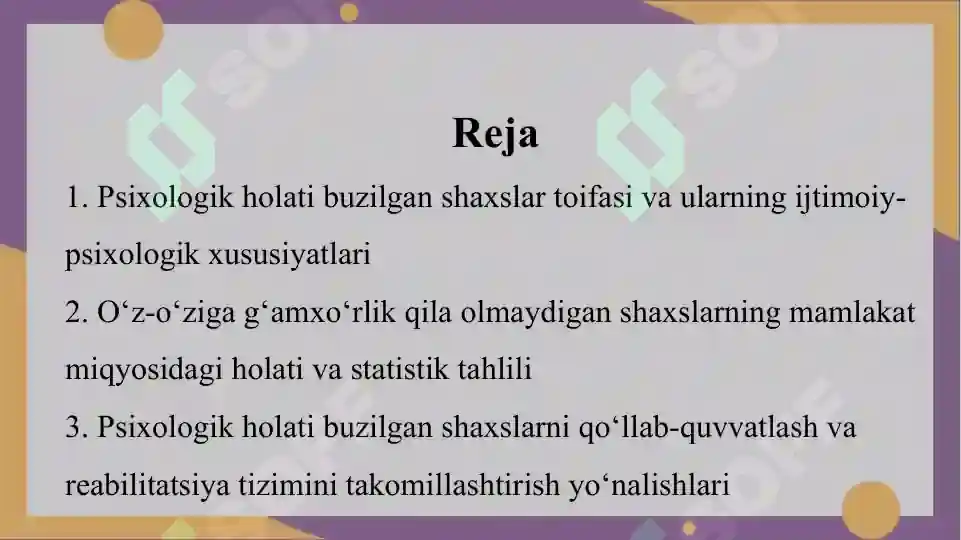 Reja

1. Psixologik holati buzilgan shaxslar toifasi va ularning ijtimoiy-psixologik xususiyatlari

2. O‘z-o‘ziga g‘amxo‘rlik qila olmaydigan shaxslarning mamlakat miqyosidagi holati va statistik tahlili

3. Psixologik holati buzilgan shaxslarni qo‘llab-quvvatlash va reabilitatsiya tizimini takomillashtirish yo‘nalishlari